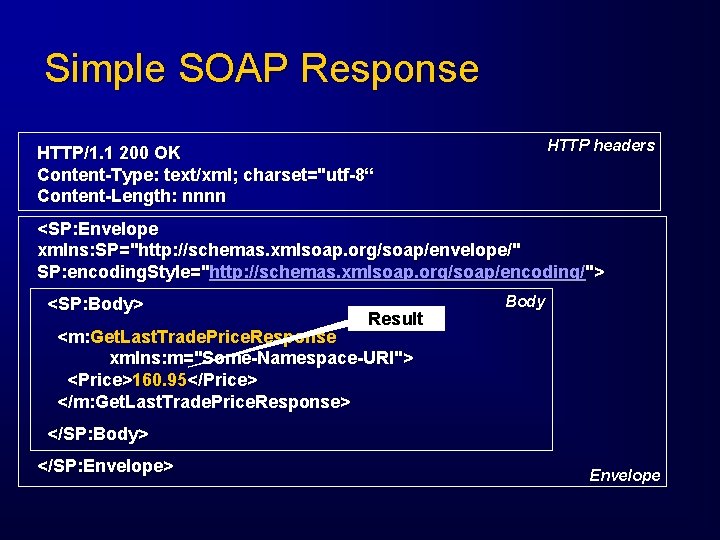 Simple SOAP Response

HTTP/1.1 200 OK
Content-Type: text/xml; charset="utf-8“
Content-Length: nnnn

HTTP headers

<SP:Envelope
xmlns:SP="http://schemas.xmlsoap.org/soap/envelope/"
SP:encodingStyle="http://schemas.xmlsoap.org/soap/encoding/">

<SP:Body>

Body

Result

<m:GetLastTradePriceResponse
xmlns:m="Some-Namespace-URI">
<Price>160.95</Price>
</m:GetLastTradePriceResponse>

</SP:Body>

</SP:Envelope>

Envelope